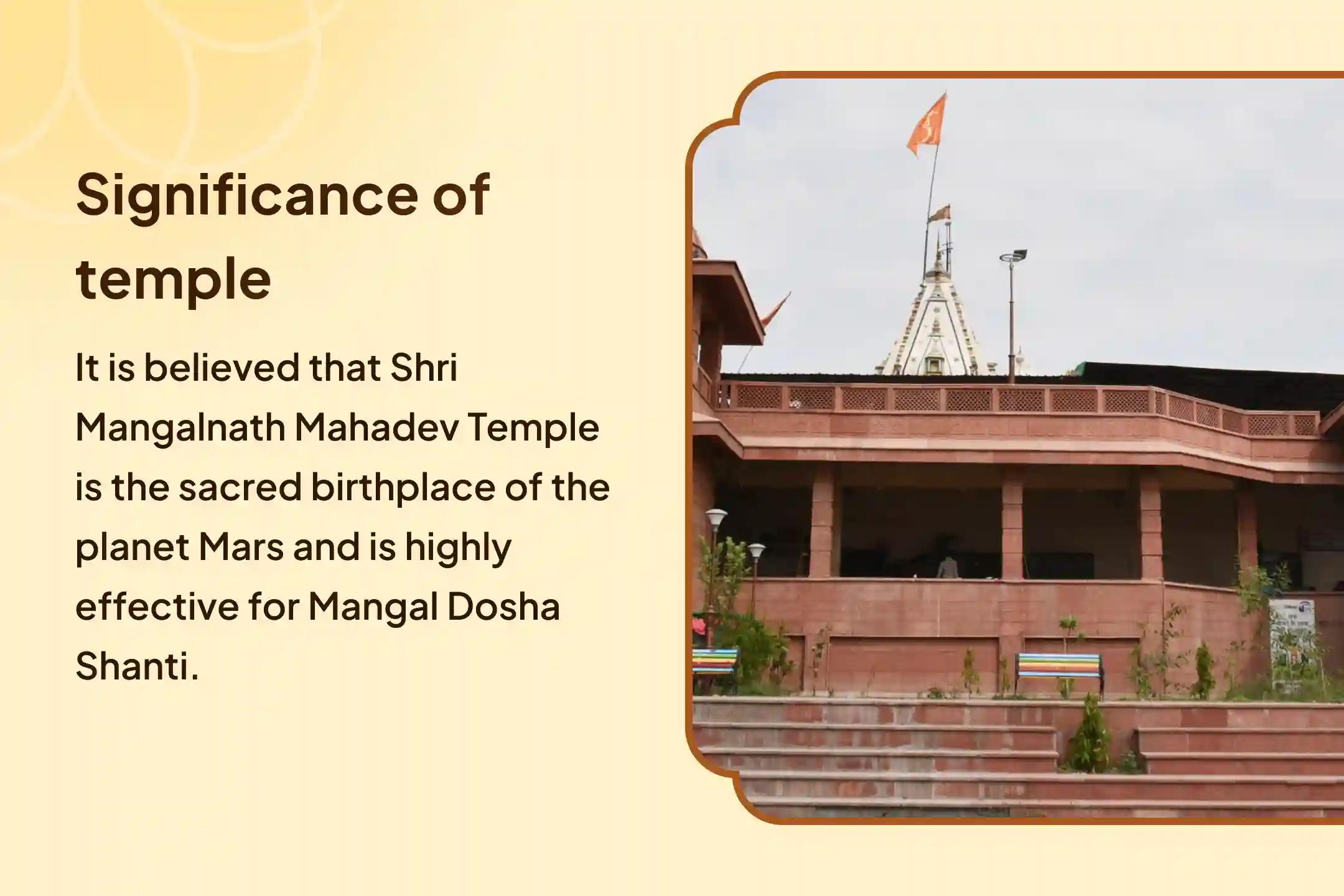 Significance of temple

It is believed that Shri Mangalnath Mahadev Temple is the sacred birthplace of the planet Mars and is highly effective for Mangal Dosha Shanti.